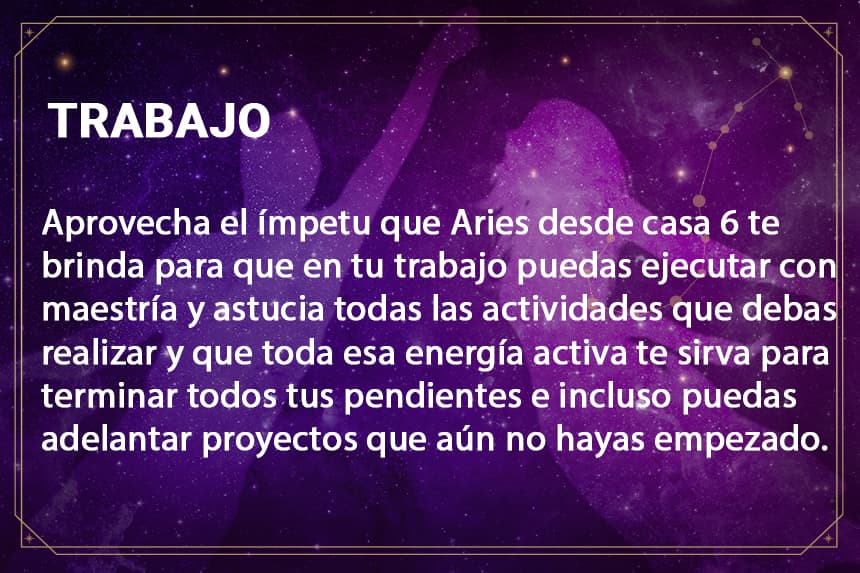 TRABAJO

Aprovecha el ímpetu que Aries desde casa 6 te brinda para que en tu trabajo puedas ejecutar con maestría y astucia todas las actividades que debas realizar y que toda esa energía activa te sirva para terminar todos tus pendientes e incluso puedas adelantar proyectos que aún no hayas empezado.